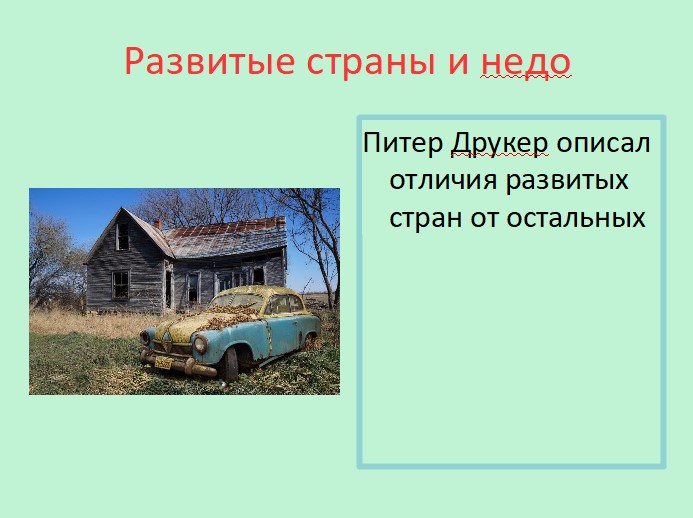 Развитые страны и недо

Питер Друкер описал отличия развитых стран от остальных